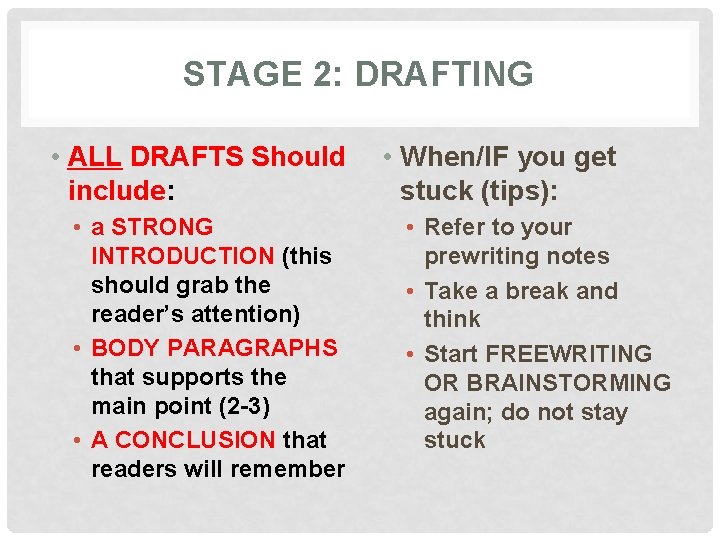 STAGE 2: DRAFTING

• ALL DRAFTS Should include:
  • a STRONG INTRODUCTION (this should grab the reader's attention)
  • BODY PARAGRAPHS that supports the main point (2-3)
  • A CONCLUSION that readers will remember

• When/IF you get stuck (tips):
  • Refer to your prewriting notes
  • Take a break and think
  • Start FREEWRITING OR BRAINSTORMING again; do not stay stuck